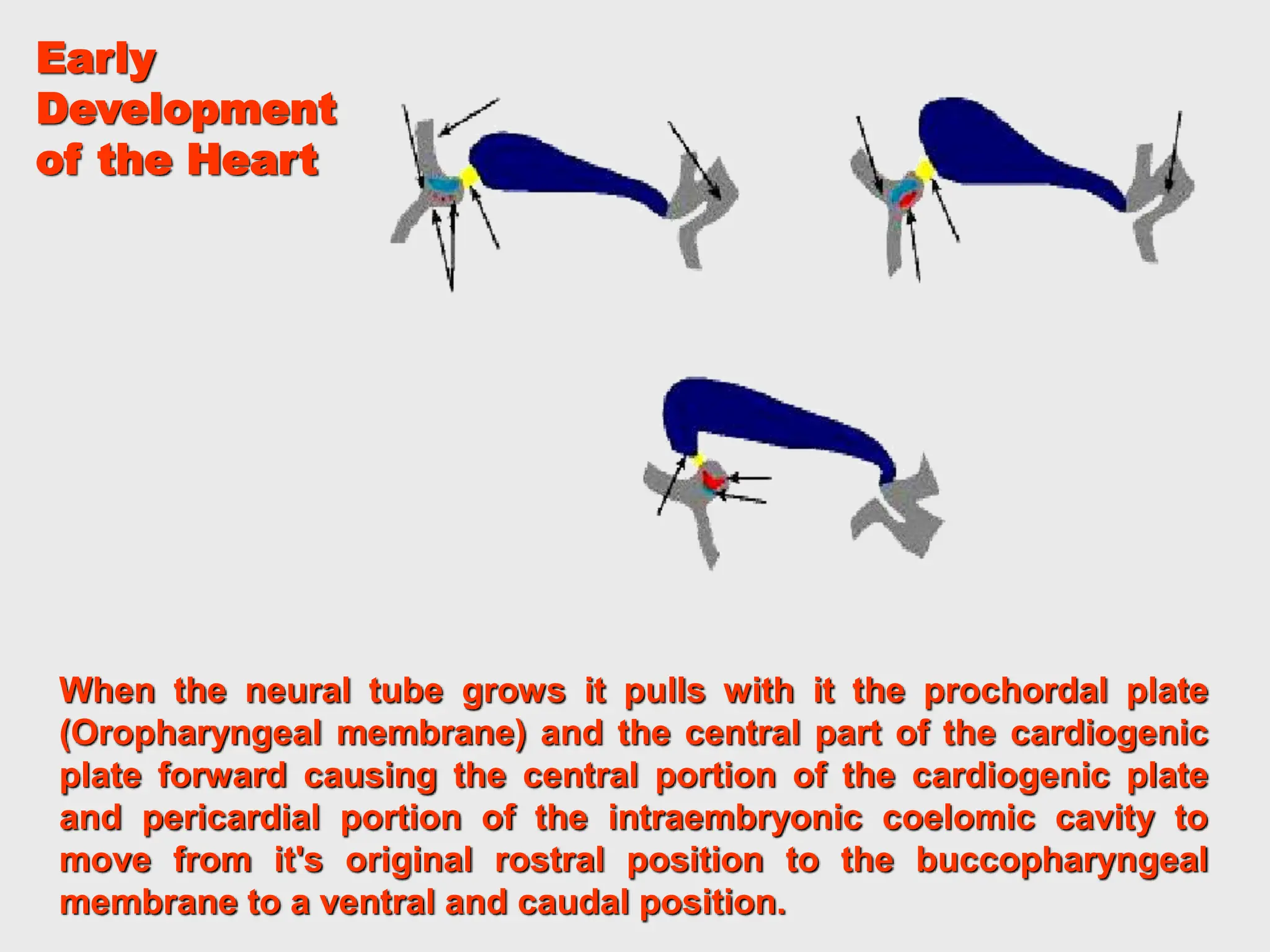 Early Development of the Heart

When the neural tube grows it pulls with it the prochordal plate (Oropharyngeal membrane) and the central part of the cardiogenic plate forward causing the central portion of the cardiogenic plate and pericardial portion of the intraembryonic coelomic cavity to move from it's original rostral position to the buccopharyngeal membrane to a ventral and caudal position.